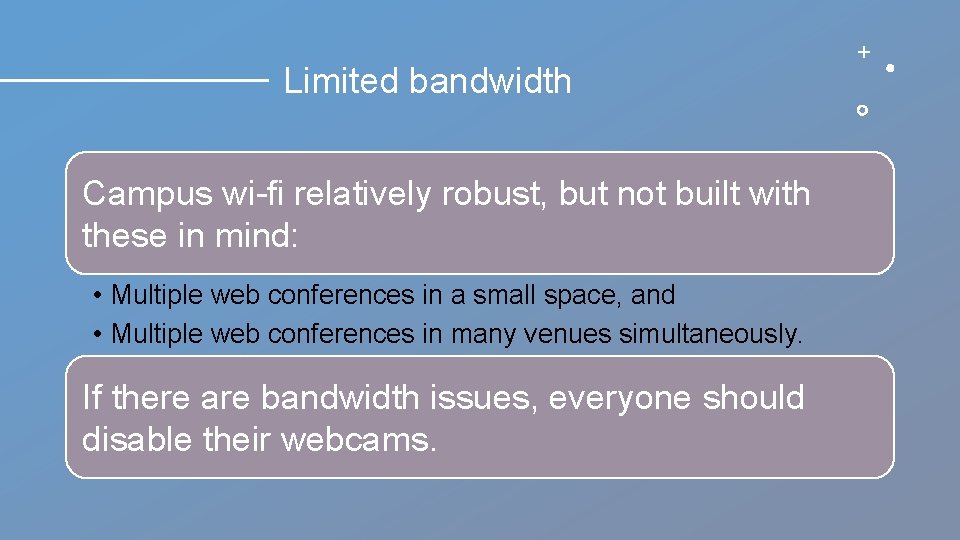 Limited bandwidth

Campus wi-fi relatively robust, but not built with these in mind:

• Multiple web conferences in a small space, and
• Multiple web conferences in many venues simultaneously.

If there are bandwidth issues, everyone should disable their webcams.